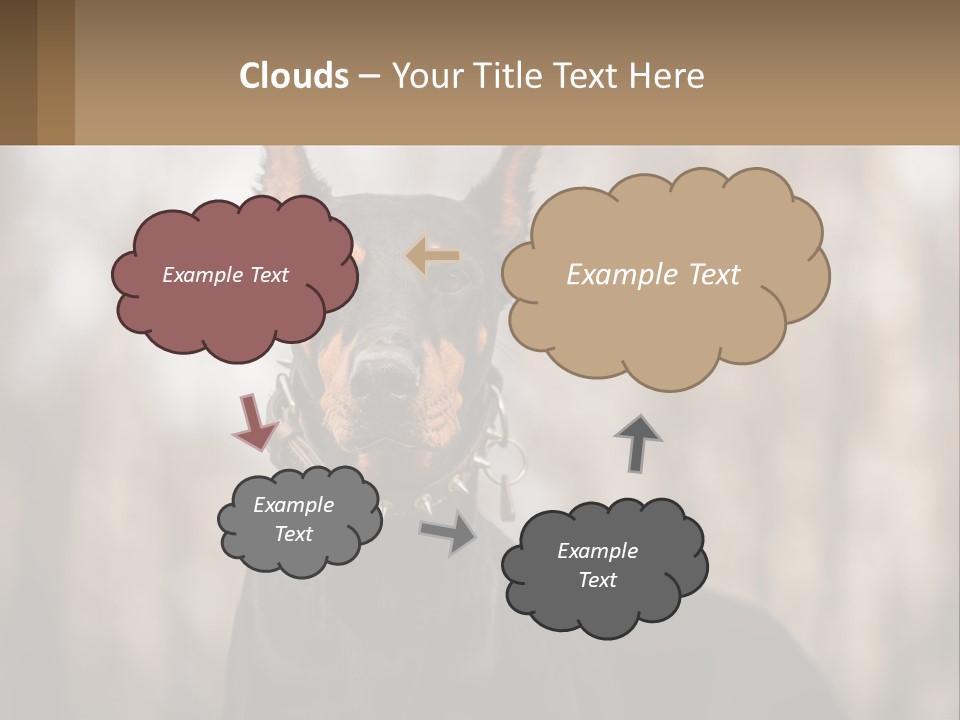 Clouds – Your Title Text Here

Example Text

Example Text

Example Text

Example Text